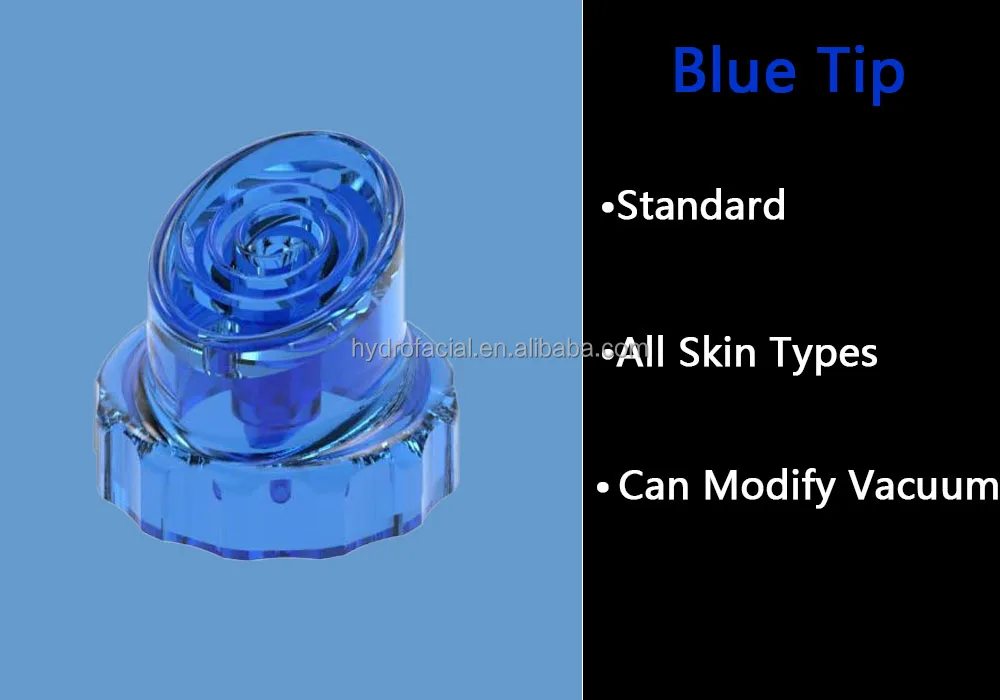 Blue Tip

•Standard

hydrofacial.en.alibaba.com

•All Skin Types

•Can Modify Vacuum